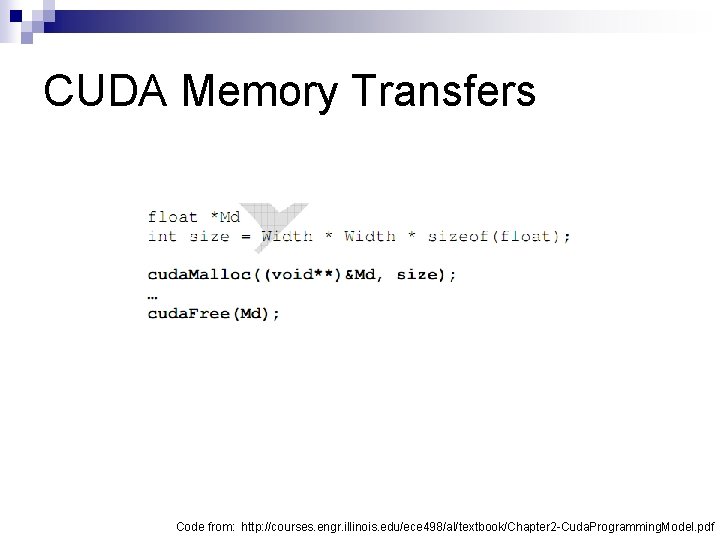 CUDA Memory Transfers

float *Md
int size = Width * Width * sizeof(float);

cudaMalloc((void**)&Md, size);
…
cudaFree(Md);

Code from: http://courses.engr.illinois.edu/ece498/al/textbook/Chapter2-CudaProgrammingModel.pdf